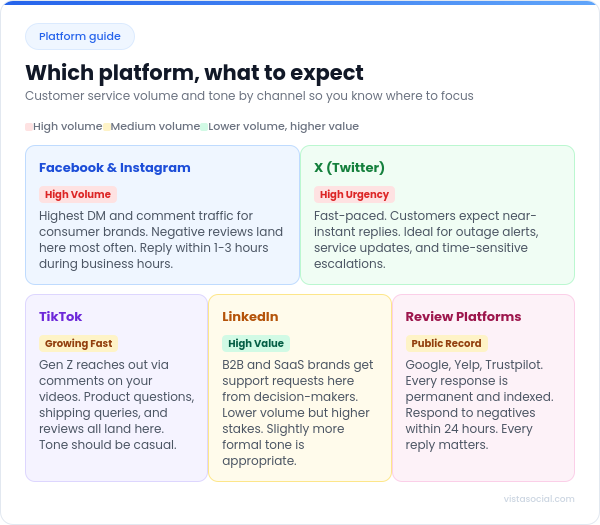 Platform guide

Which platform, what to expect

Customer service volume and tone by channel so you know where to focus

High volume Medium volume Lower volume, higher value

Facebook & Instagram

High Volume

Highest DM and comment traffic for consumer brands. Negative reviews land here most often. Reply within 1-3 hours during business hours.

X (Twitter)

High Urgency

Fast-paced. Customers expect near-instant replies. Ideal for outage alerts, service updates, and time-sensitive escalations.

TikTok

Growing Fast

Gen Z reaches out via comments on your videos. Product questions, shipping queries, and reviews all land here. Tone should be casual.

LinkedIn

High Value

B2B and SaaS brands get support requests here from decision-makers. Lower volume but higher stakes. Slightly more formal tone is appropriate.

Review Platforms

Public Record

Google, Yelp, Trustpilot. Every response is permanent and indexed. Respond to negatives within 24 hours. Every reply matters.

vistasocial.com